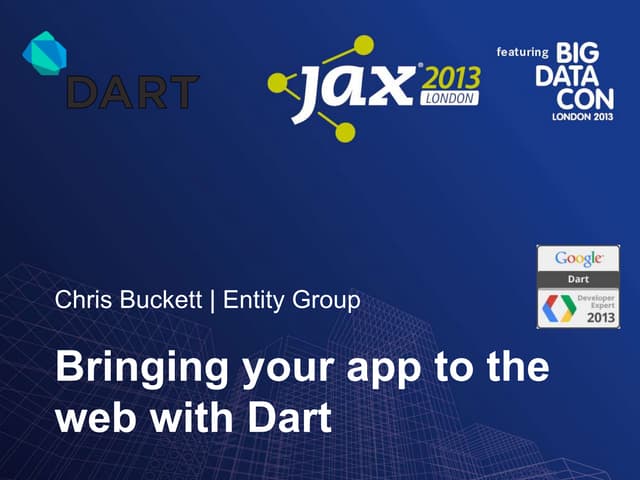 DART

JAX 2013 LONDON

featuring BIG DATA CON LONDON 2013

Google Dart Developer Expert 2013

Chris Buckett | Entity Group

Bringing your app to the web with Dart